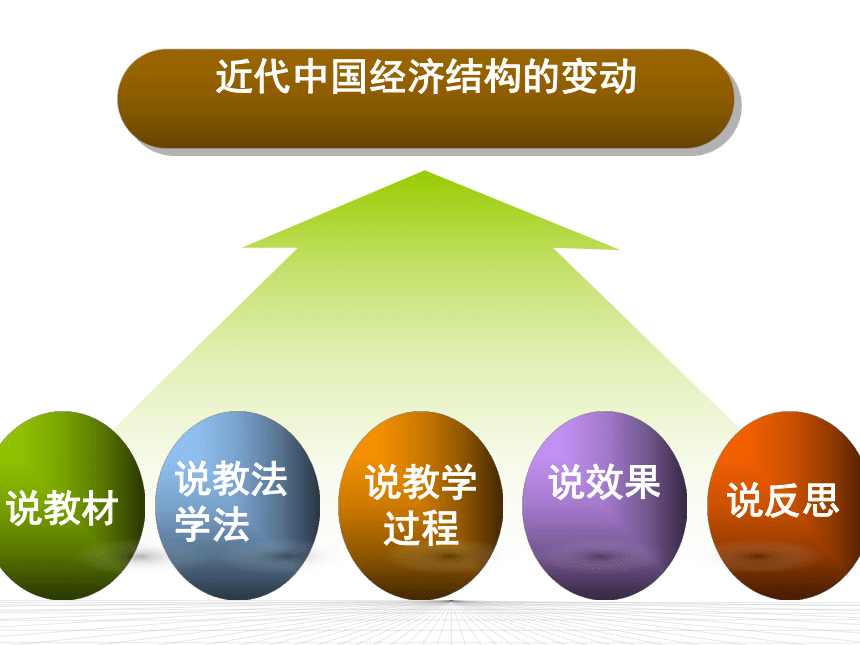 近代中国经济结构的变动

说教材

说教法学法

说教学过程

说效果

说反思